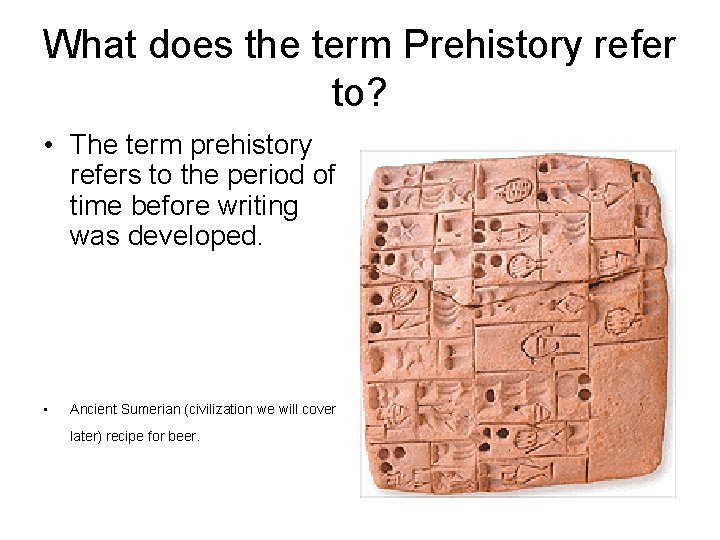 What does the term Prehistory refer to?

• The term prehistory refers to the period of time before writing was developed.

• Ancient Sumerian (civilization we will cover later) recipe for beer.